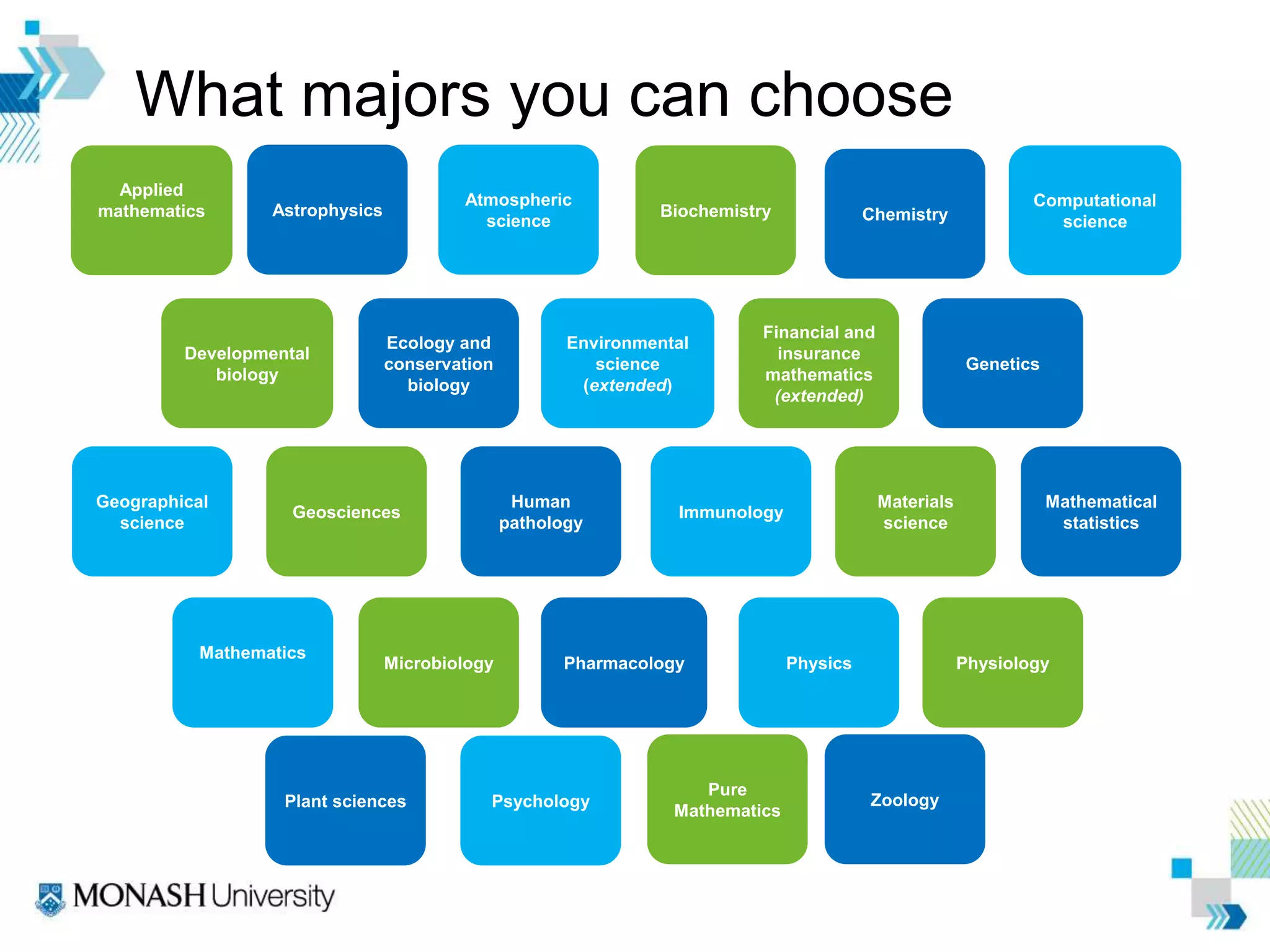 What majors you can choose

Applied mathematics

Astrophysics

Atmospheric science

Biochemistry

Chemistry

Computational science

Developmental biology

Ecology and conservation biology

Environmental science (extended)

Financial and insurance mathematics (extended)

Genetics

Geographical science

Geosciences

Human pathology

Immunology

Materials science

Mathematical statistics

Mathematics

Microbiology

Pharmacology

Physics

Physiology

Plant sciences

Psychology

Pure Mathematics

Zoology

MONASH University